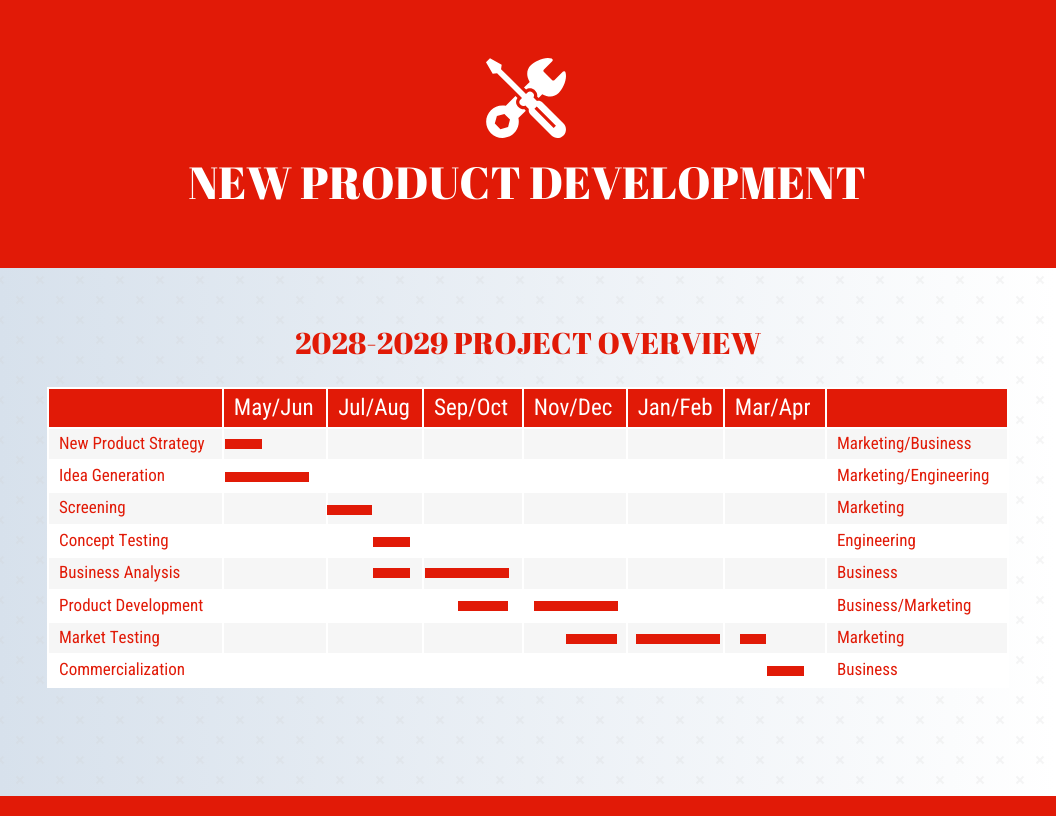 NEW PRODUCT DEVELOPMENT

2028-2029 PROJECT OVERVIEW

| | May/Jun | Jul/Aug | Sep/Oct | Nov/Dec | Jan/Feb | Mar/Apr | |
|---|---|---|---|---|---|---|---|
| New Product Strategy | | | | | | | Marketing/Business |
| Idea Generation | | | | | | | Marketing/Engineering |
| Screening | | | | | | | Marketing |
| Concept Testing | | | | | | | Engineering |
| Business Analysis | | | | | | | Business |
| Product Development | | | | | | | Business/Marketing |
| Market Testing | | | | | | | Marketing |
| Commercialization | | | | | | | Business |